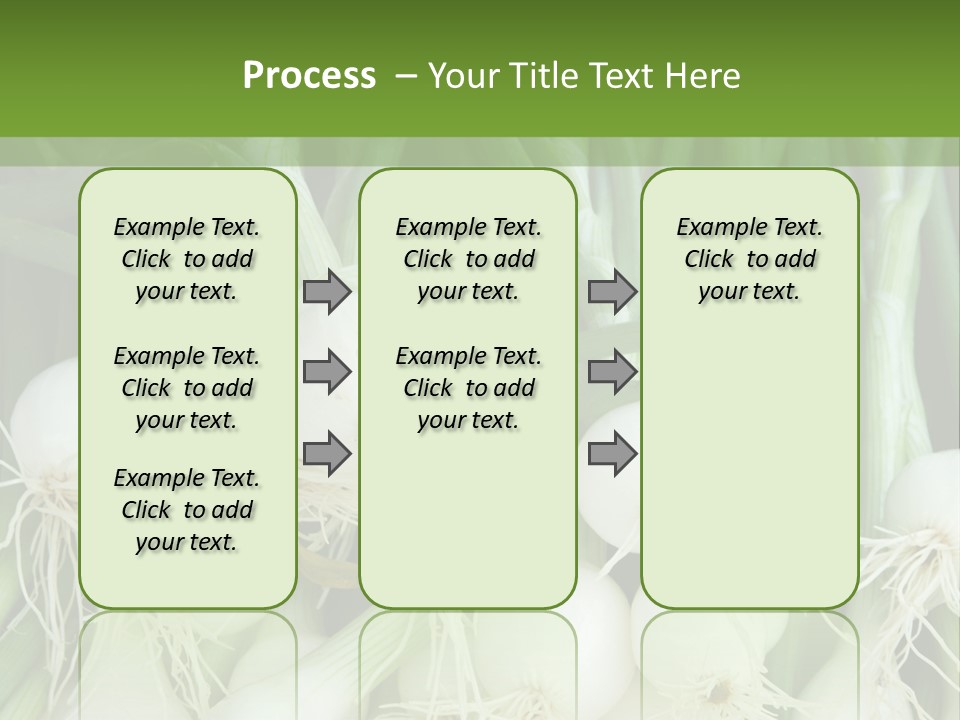 Process – Your Title Text Here

Example Text. Click to add your text.

Example Text. Click to add your text.

Example Text. Click to add your text.

Example Text. Click to add your text.

Example Text. Click to add your text.

Example Text. Click to add your text.